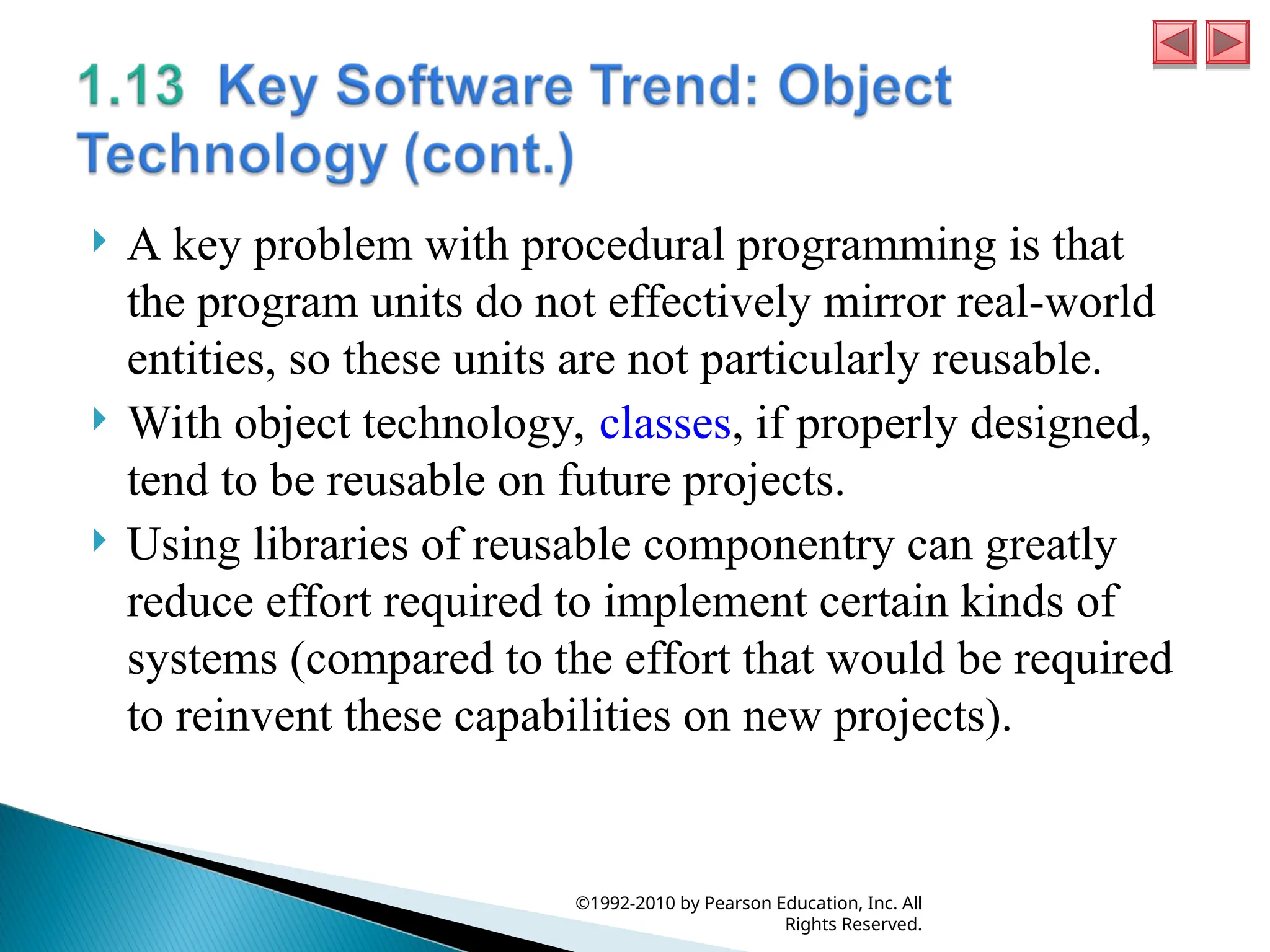 1.13 Key Software Trend: Object Technology (cont.)

A key problem with procedural programming is that the program units do not effectively mirror real-world entities, so these units are not particularly reusable.

With object technology, classes, if properly designed, tend to be reusable on future projects.

Using libraries of reusable componentry can greatly reduce effort required to implement certain kinds of systems (compared to the effort that would be required to reinvent these capabilities on new projects).

©1992-2010 by Pearson Education, Inc. All Rights Reserved.